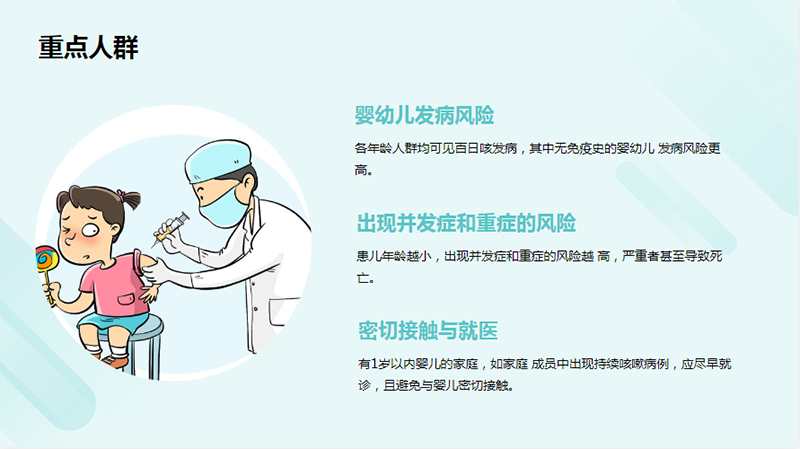 重点人群

婴幼儿发病风险

各年龄人群均可见百日咳发病，其中无免疫史的婴幼儿 发病风险更高。

出现并发症和重症的风险

患儿年龄越小，出现并发症和重症的风险越 高，严重者甚至导致死亡。

密切接触与就医

有1岁以内婴儿的家庭，如家庭 成员中出现持续咳嗽病例，应尽早就诊，且避免与婴儿密切接触。